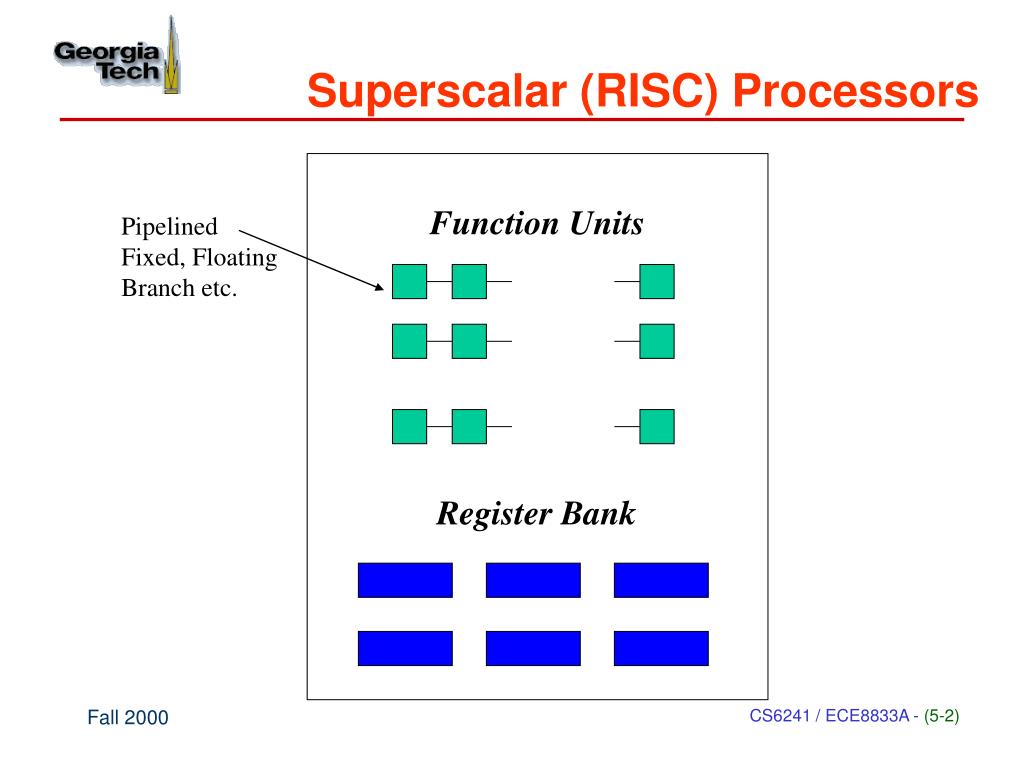 Georgia Tech

Superscalar (RISC) Processors

Pipelined
Fixed, Floating
Branch etc.

Function Units

Register Bank

Fall 2000

CS6241 / ECE8833A - (5-2)